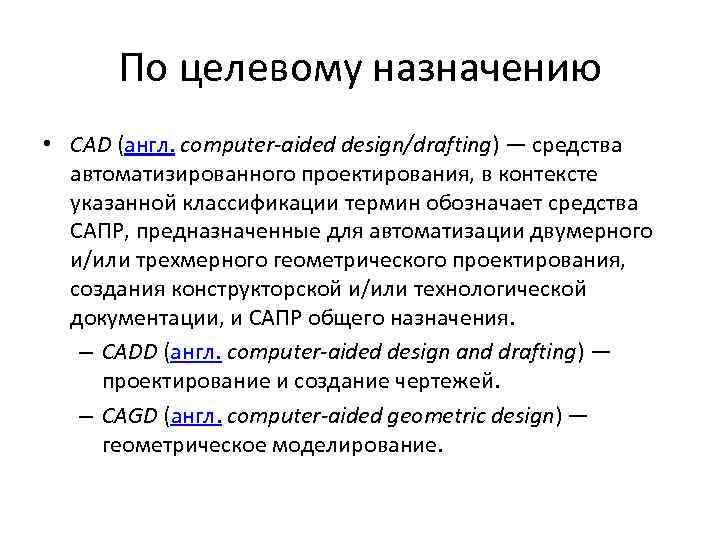 По целевому назначению

• CAD (англ. computer-aided design/drafting) — средства автоматизированного проектирования, в контексте указанной классификации термин обозначает средства САПР, предназначенные для автоматизации двумерного и/или трехмерного геометрического проектирования, создания конструкторской и/или технологической документации, и САПР общего назначения.
– CADD (англ. computer-aided design and drafting) — проектирование и создание чертежей.
– CAGD (англ. computer-aided geometric design) — геометрическое моделирование.